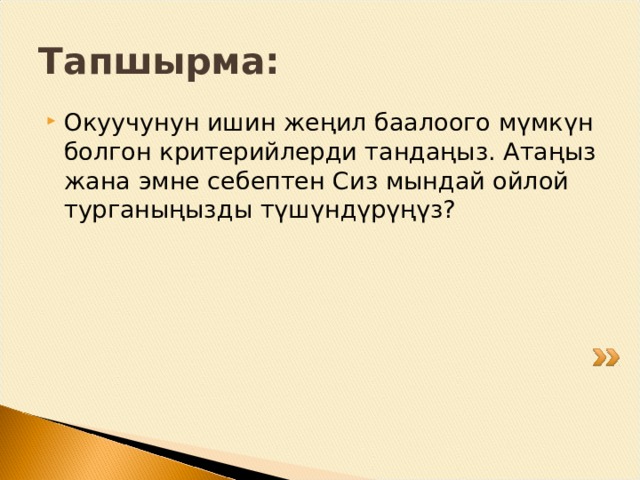 Тапшырма:

Окуучунун ишин жеңил баалоого мүмкүн болгон критерийлерди тандаңыз. Атаңыз жана эмне себептен Сиз мындай ойлой турганыңызды түшүндүрүңүз?